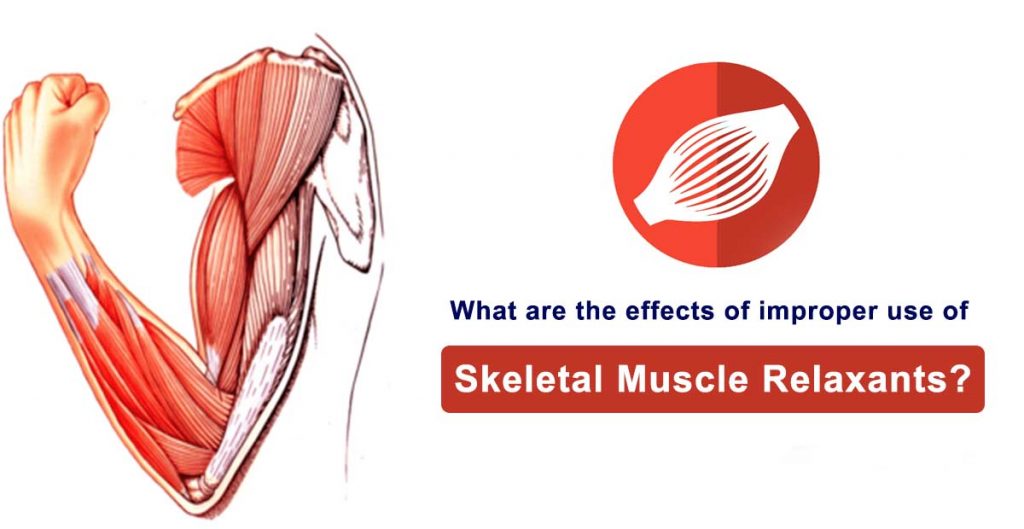 What are the effects of improper use of

Skeletal Muscle Relaxants?